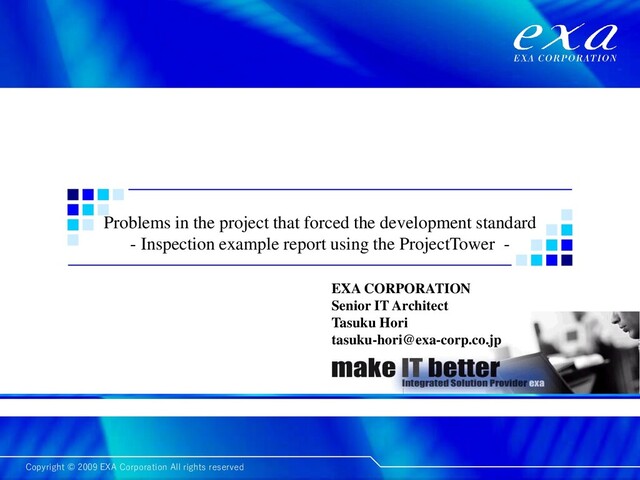 exa
EXA CORPORATION

Problems in the project that forced the development standard
- Inspection example report using the ProjectTower -

EXA CORPORATION
Senior IT Architect
Tasuku Hori
tasuku-hori@exa-corp.co.jp

make IT better
Integrated Solution Provider exa

Copyright © 2009 EXA Corporation All rights reserved